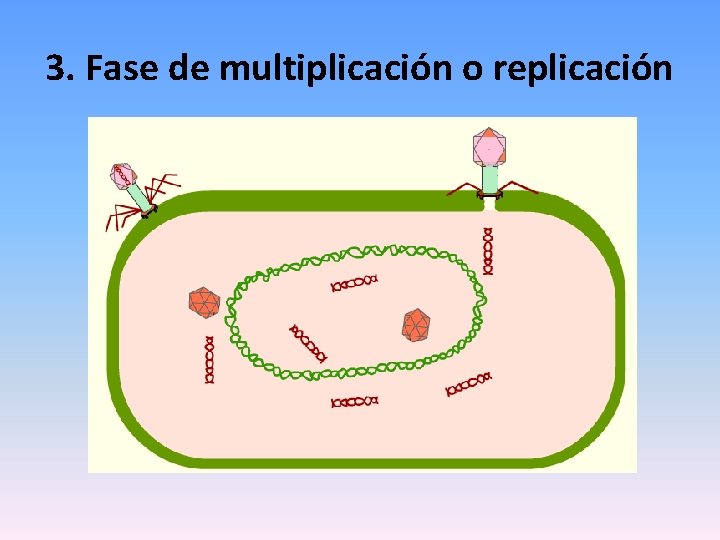 3. Fase de multiplicación o replicación